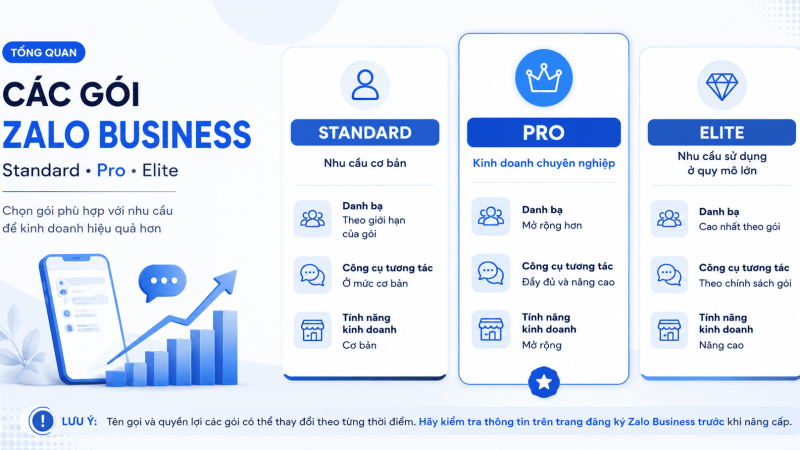 TỔNG QUAN

CÁC GÓI ZALO BUSINESS

Standard • Pro • Elite

Chọn gói phù hợp với nhu cầu để kinh doanh hiệu quả hơn

STANDARD

Nhu cầu cơ bản

Danh bạ
Theo giới hạn của gói

Công cụ tương tác
Ở mức cơ bản

Tính năng kinh doanh
Cơ bản

PRO

Kinh doanh chuyên nghiệp

Danh bạ
Mở rộng hơn

Công cụ tương tác
Đầy đủ và nâng cao

Tính năng kinh doanh
Mở rộng

ELITE

Nhu cầu sử dụng ở quy mô lớn

Danh bạ
Cao nhất theo gói

Công cụ tương tác
Theo chính sách gói

Tính năng kinh doanh
Nâng cao

LƯU Ý: Tên gọi và quyền lợi các gói có thể thay đổi theo từng thời điểm. Hãy kiểm tra thông tin trên trang đăng ký Zalo Business trước khi nâng cấp.